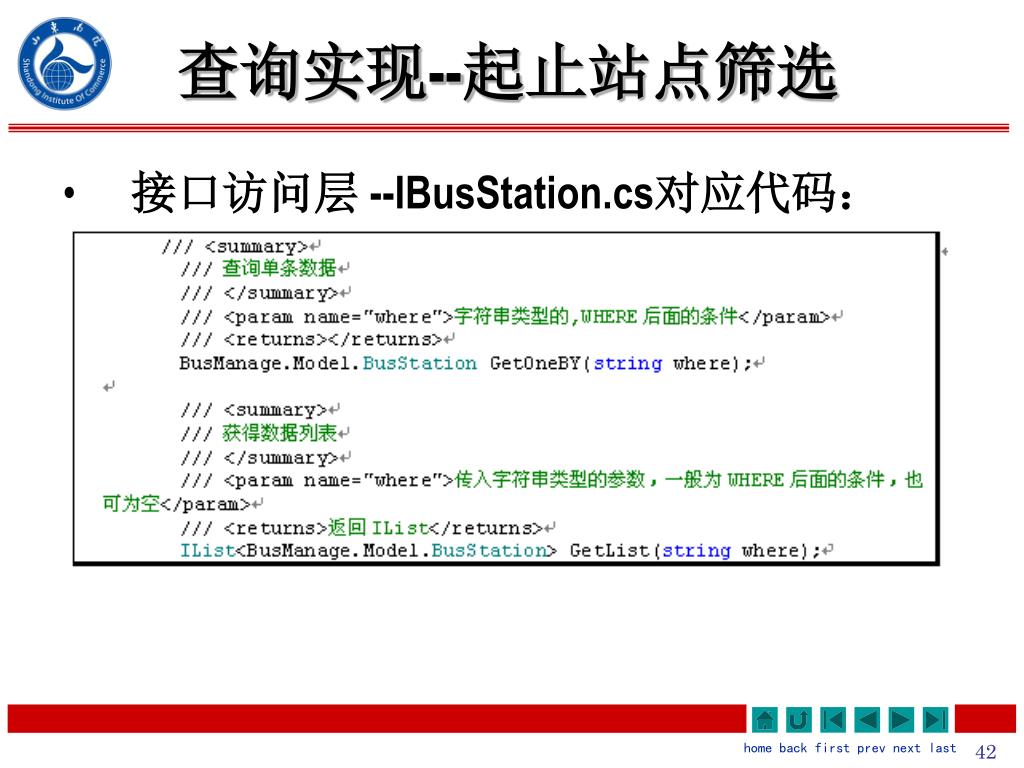 Shandong Institute Of Commerce

查询实现--起止站点筛选

• 接口访问层 --IBusStation.cs对应代码：

/// <summary>
/// 查询单条数据
/// </summary>
/// <param name="where">字符串类型的,WHERE 后面的条件</param>
/// <returns></returns>
BusManage.Model.BusStation GetOneBY(string where);

/// <summary>
/// 获得数据列表
/// </summary>
/// <param name="where">传入字符串类型的参数，一般为 WHERE 后面的条件，也可为空</param>
/// <returns>返回 IList</returns>
IList<BusManage.Model.BusStation> GetList(string where);

home back first prev next last 42